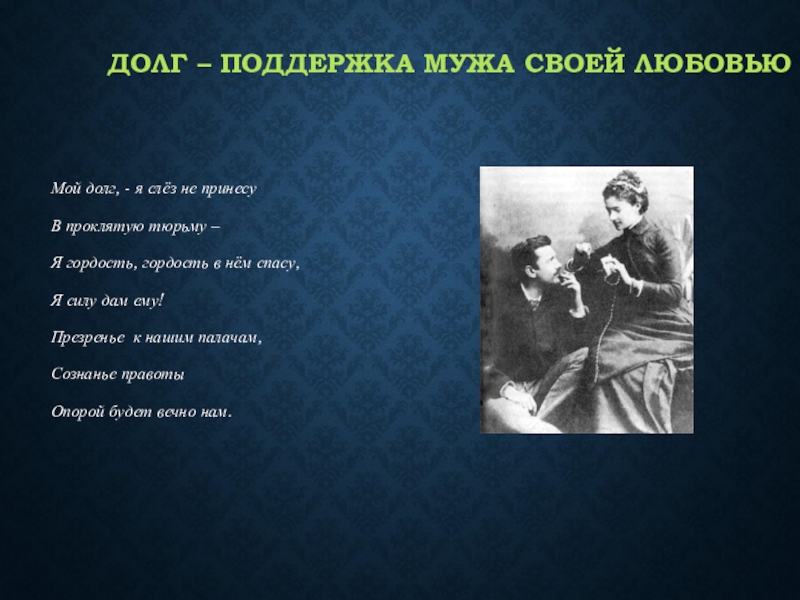 ДОЛГ – ПОДДЕРЖКА МУЖА СВОЕЙ ЛЮБОВЬЮ

Мой долг, - я слёз не принесу

В проклятую тюрьму –

Я гордость, гордость в нём спасу,

Я силу дам ему!

Презренье к нашим палачам,

Сознанье правоты

Опорой будет вечно нам.